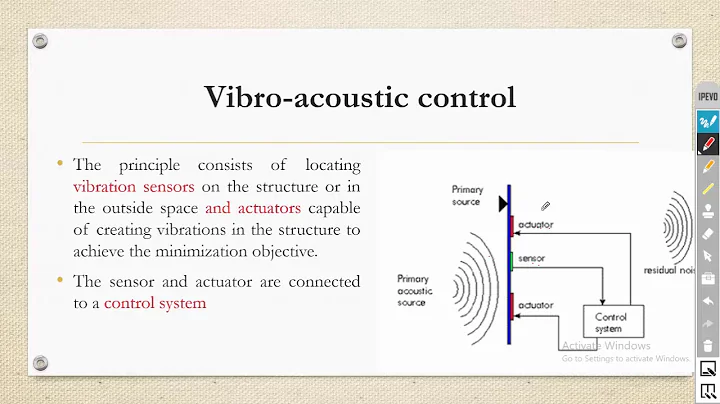 Vibro-acoustic control

• The principle consists of locating vibration sensors on the structure or in the outside space and actuators capable of creating vibrations in the structure to achieve the minimization objective.

• The sensor and actuator are connected to a control system

Primary source

actuator

sensor

actuator

Primary acoustic source

residual nois

Control system

Activate Windows
Go to Settings to activate Windows.

IPEVO